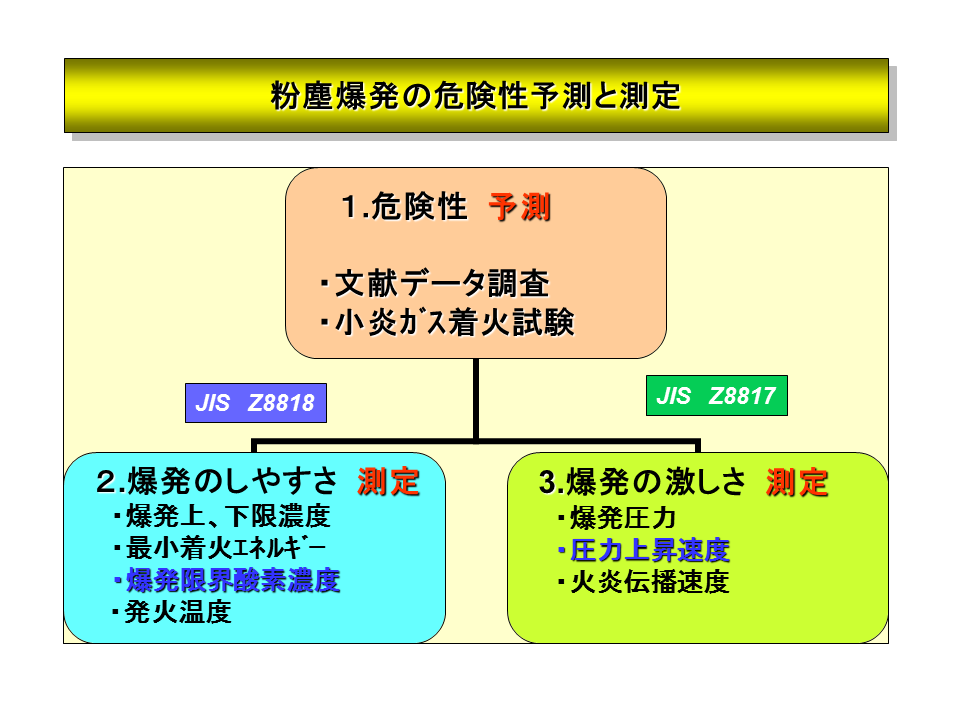 粉塵爆発の危険性予測と測定

1.危険性 予測

・文献データ調査
・小炎ｶﾞｽ着火試験

JIS Z8818

JIS Z8817

2.爆発のしやすさ 測定
・爆発上､下限濃度
・最小着火ｴﾈﾙｷﾞｰ
・爆発限界酸素濃度
・発火温度

3.爆発の激しさ 測定
・爆発圧力
・圧力上昇速度
・火炎伝播速度